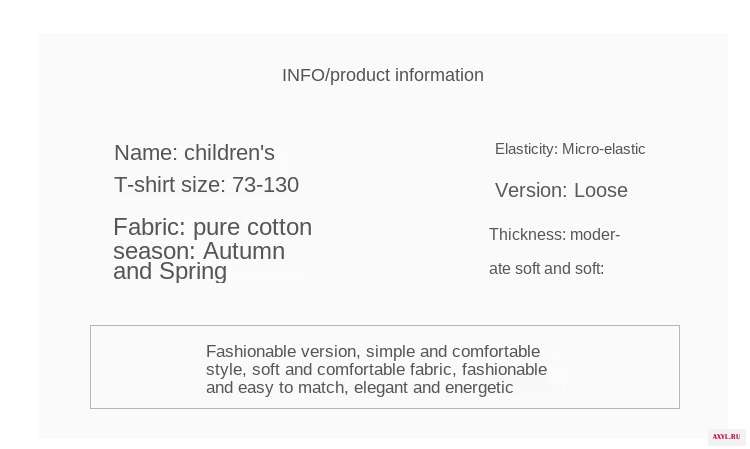 INFO/product information

Name: children's

T-shirt size: 73-130

Fabric: pure cotton
season: Autumn
and Spring

Elasticity: Micro-elastic

Version: Loose

Thickness: moderate soft and soft:

Fashionable version, simple and comfortable style, soft and comfortable fabric, fashionable and easy to match, elegant and energetic

AXYL.RU